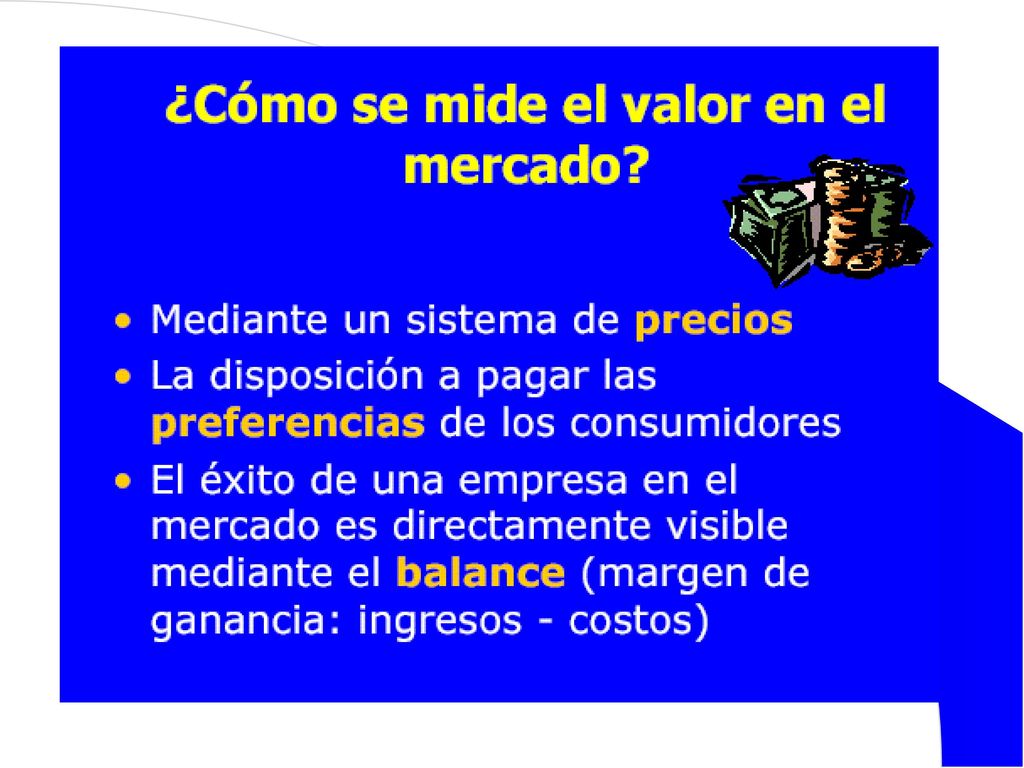 ¿Cómo se mide el valor en el mercado?

• Mediante un sistema de precios
• La disposición a pagar las preferencias de los consumidores
• El éxito de una empresa en el mercado es directamente visible mediante el balance (margen de ganancia: ingresos - costos)